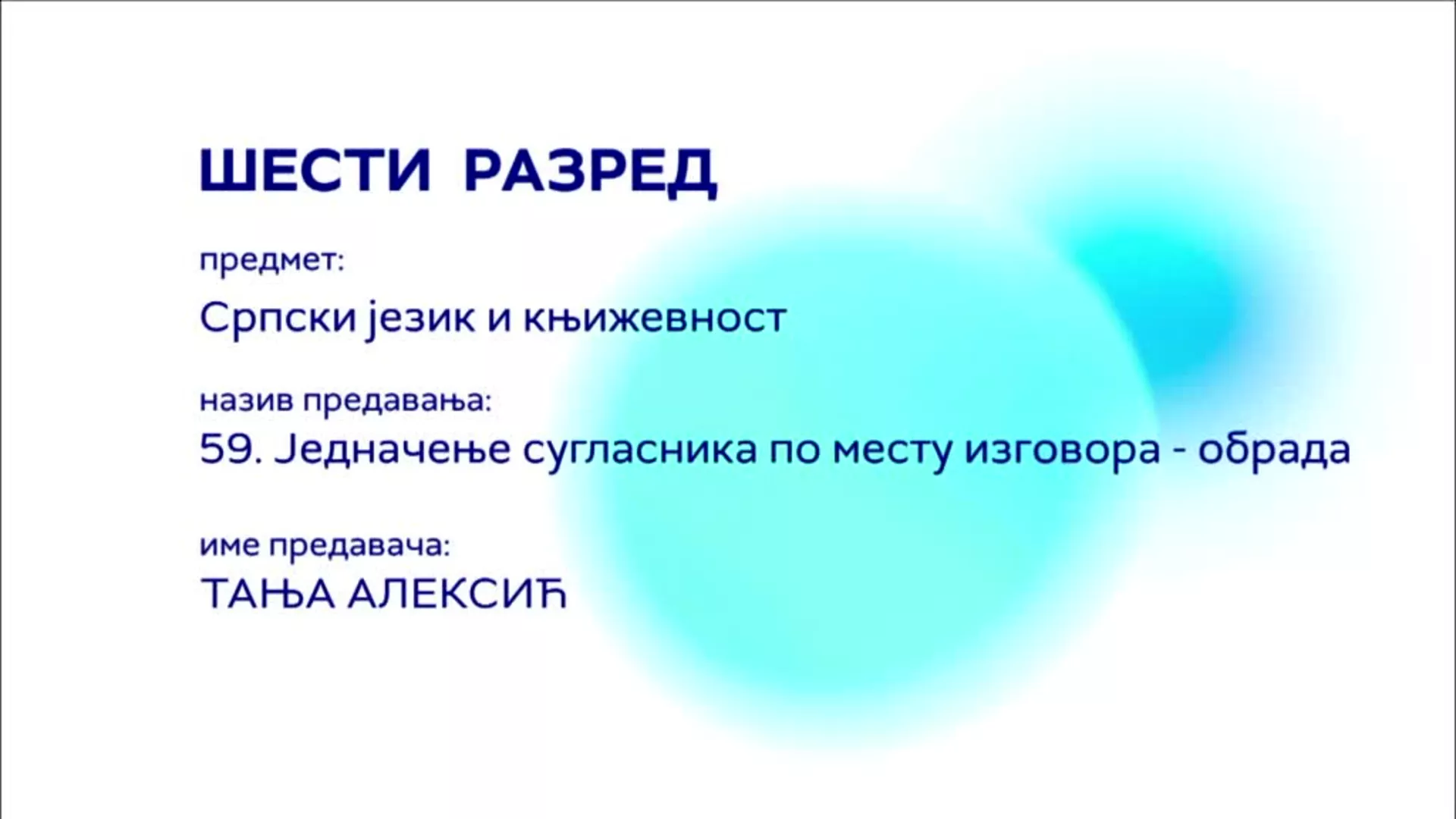 ШЕСТИ РАЗРЕД

предмет:

Српски језик и књижевност

назив предавања:

59. Једначење сугласника по месту изговора - обрада

име предавача:

ТАЊА АЛЕКСИЋ